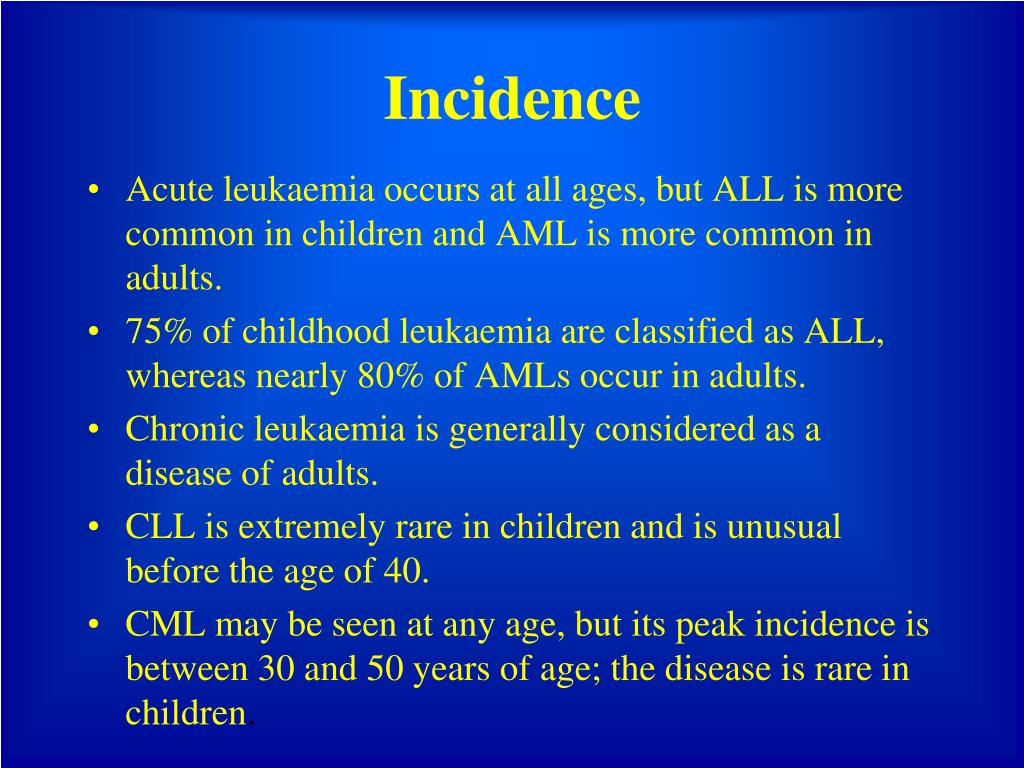 Incidence

• Acute leukaemia occurs at all ages, but ALL is more common in children and AML is more common in adults.
• 75% of childhood leukaemia are classified as ALL, whereas nearly 80% of AMLs occur in adults.
• Chronic leukaemia is generally considered as a disease of adults.
• CLL is extremely rare in children and is unusual before the age of 40.
• CML may be seen at any age, but its peak incidence is between 30 and 50 years of age; the disease is rare in children.